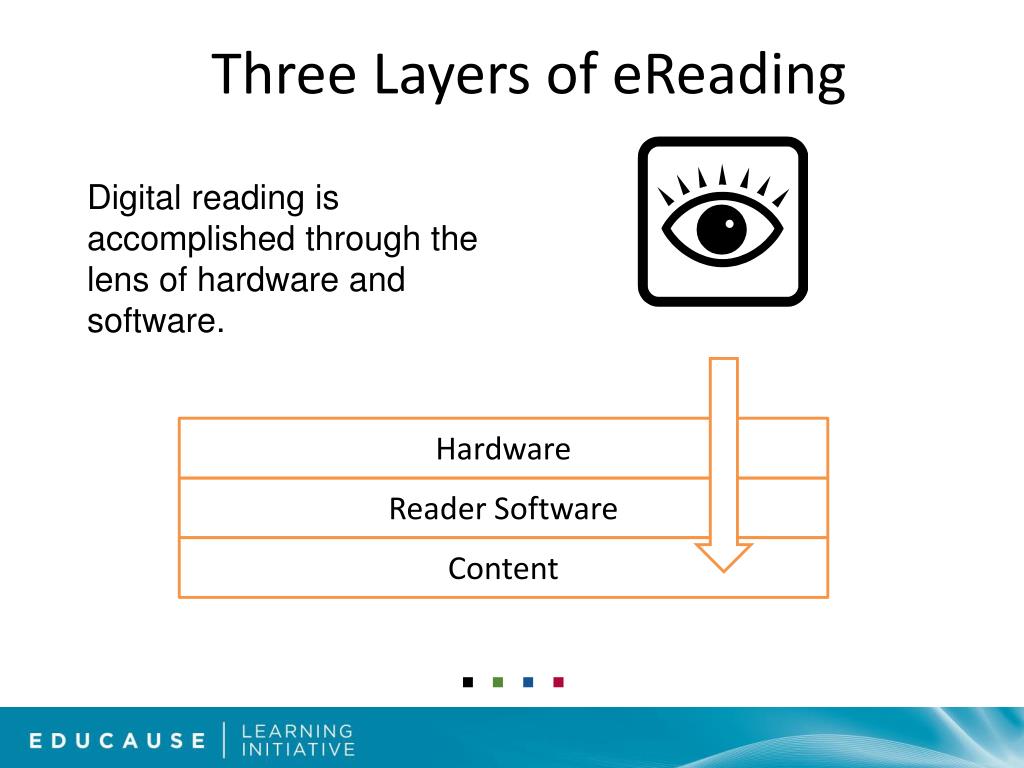 Three Layers of eReading

Digital reading is accomplished through the lens of hardware and software.

Hardware

Reader Software

Content

EDUCAUSE | LEARNING INITIATIVE